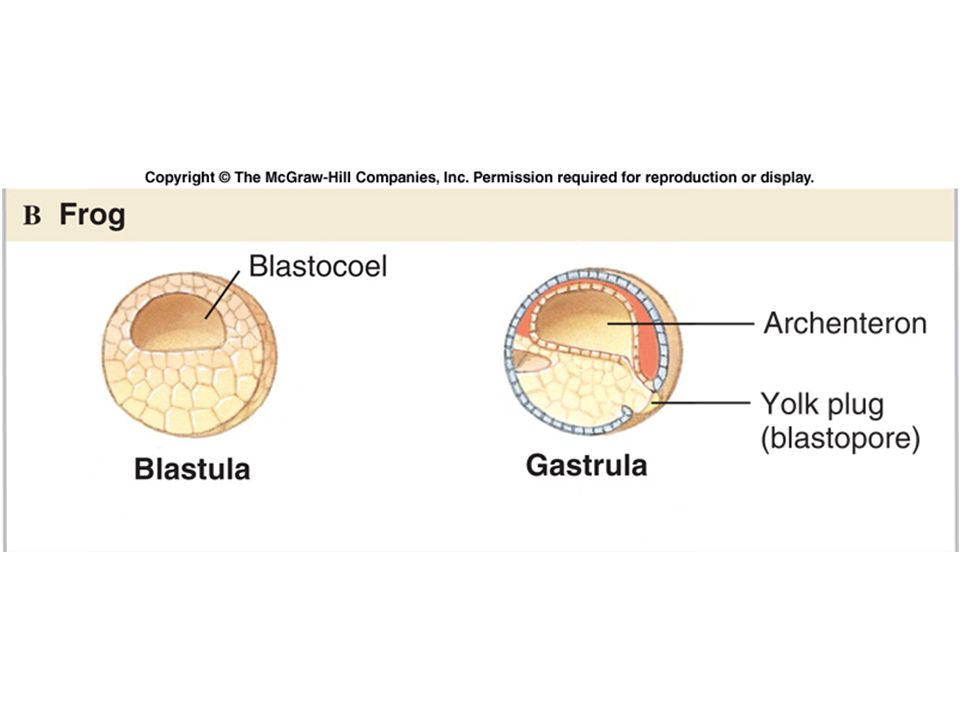 Copyright © The McGraw-Hill Companies, Inc. Permission required for reproduction or display.

B Frog

Blastocoel

Blastula

Archenteron

Yolk plug (blastopore)

Gastrula